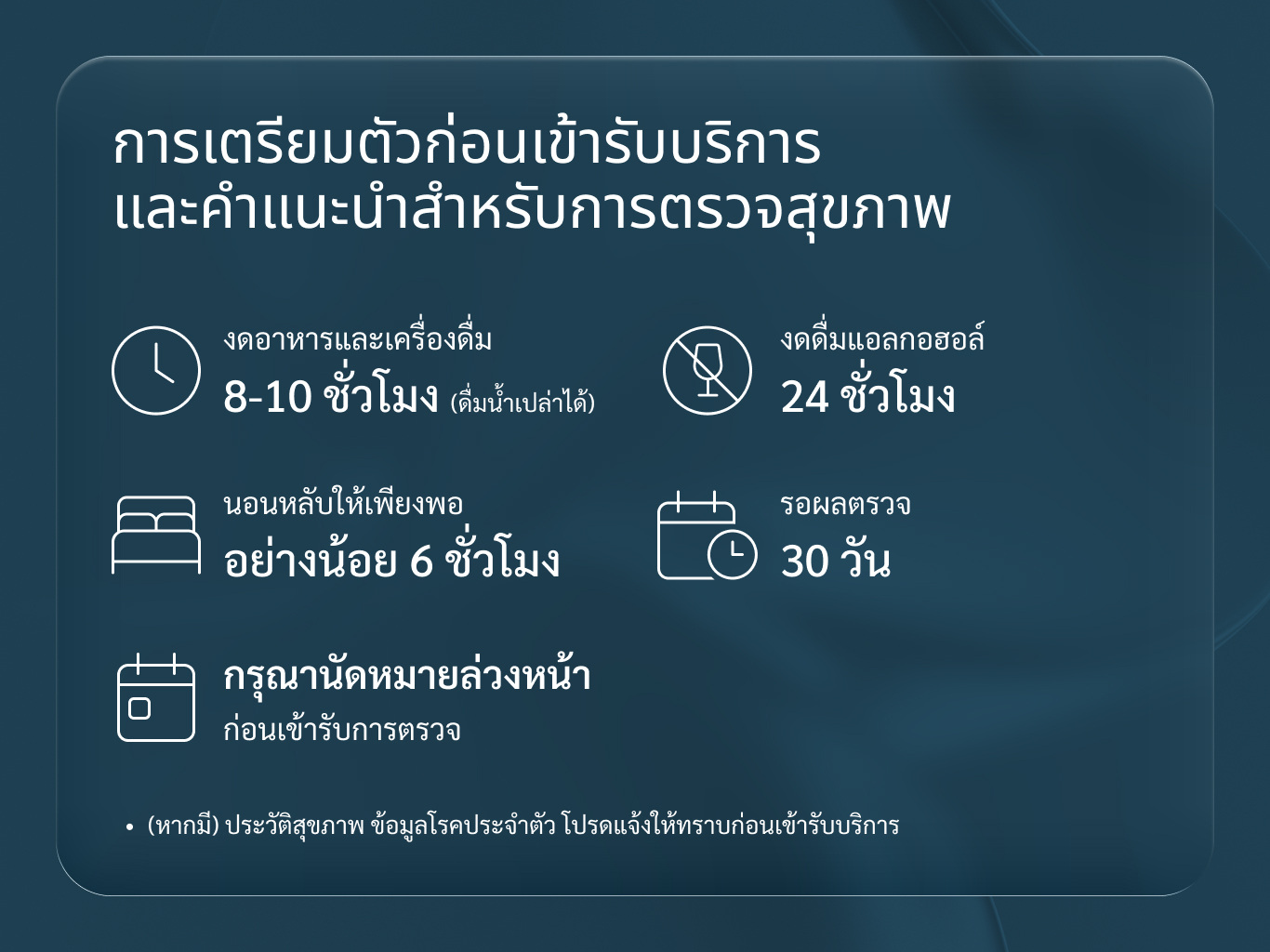 การเตรียมตัวก่อนเข้ารับบริการ
และคำแนะนำสำหรับการตรวจสุขภาพ

งดอาหารและเครื่องดื่ม
8-10 ชั่วโมง (ดื่มน้ำเปล่าได้)

งดดื่มแอลกอฮอล์
24 ชั่วโมง

นอนหลับให้เพียงพอ
อย่างน้อย 6 ชั่วโมง

รอผลตรวจ
30 วัน

กรุณานัดหมายล่วงหน้า
ก่อนเข้ารับการตรวจ

• (หากมี) ประวัติสุขภาพ ข้อมูลโรคประจำตัว โปรดแจ้งให้ทราบก่อนเข้ารับบริการ